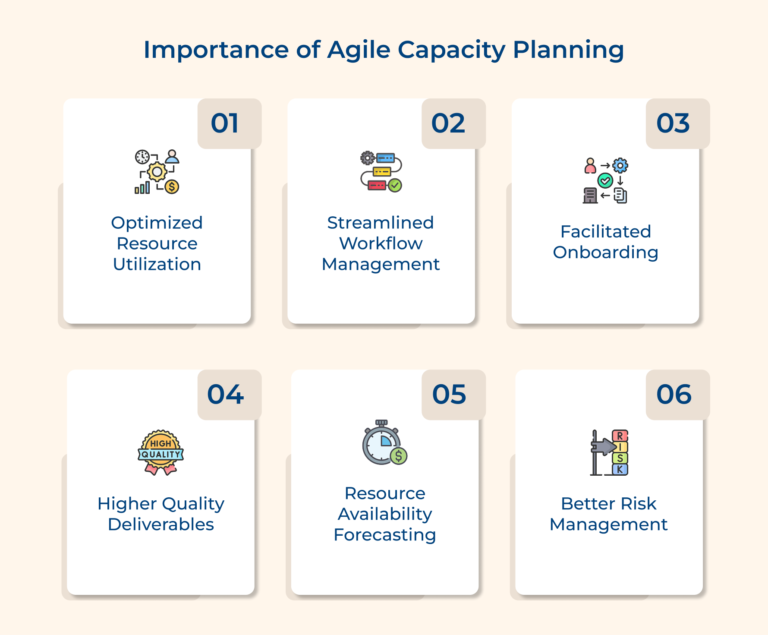 Importance of Agile Capacity Planning

01

Optimized Resource Utilization

02

Streamlined Workflow Management

03

Facilitated Onboarding

04

HIGH QUALITY

Higher Quality Deliverables

05

Resource Availability Forecasting

06

R I S K

Better Risk Management